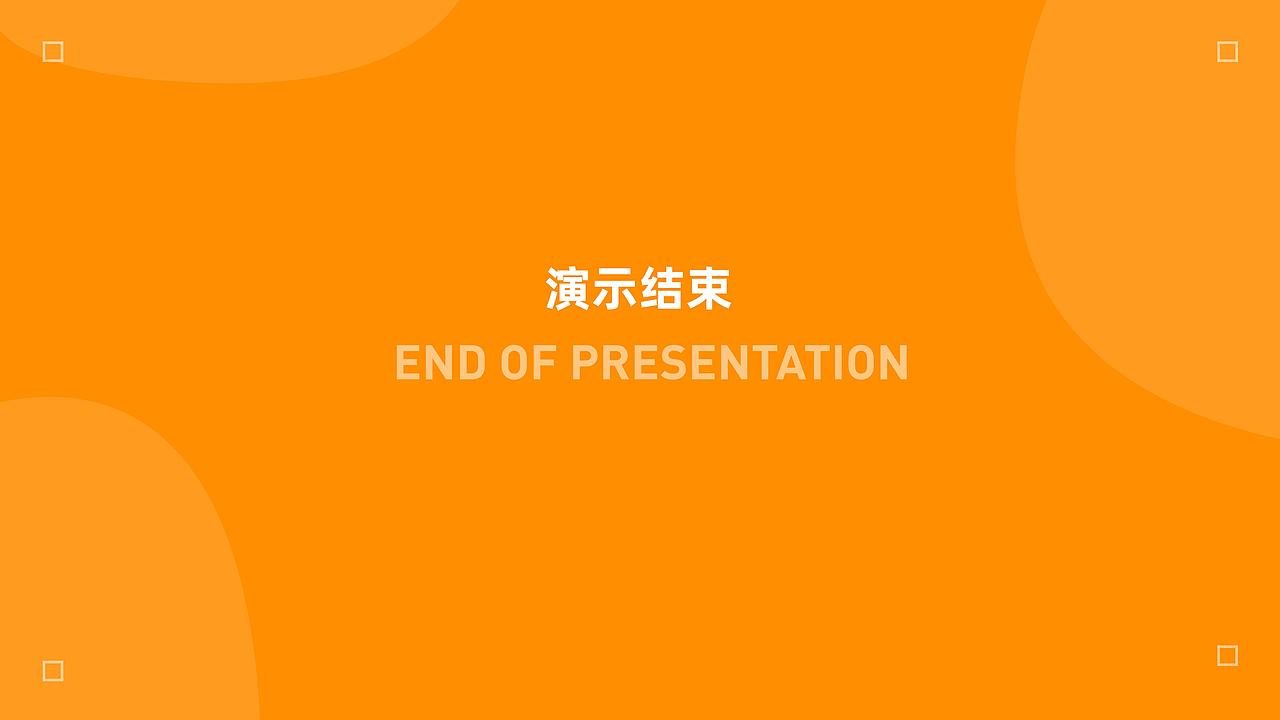 演示结束

END OF PRESENTATION